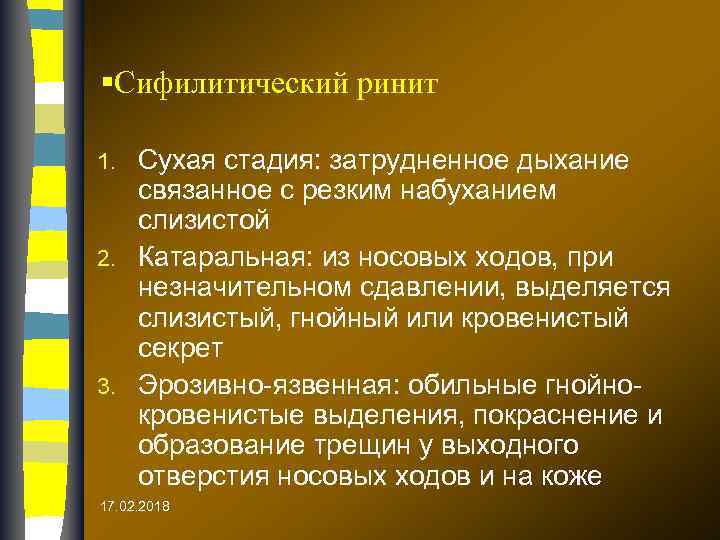 ▪Сифилитический ринит

1. Сухая стадия: затрудненное дыхание связанное с резким набуханием слизистой
2. Катаральная: из носовых ходов, при незначительном сдавлении, выделяется слизистый, гнойный или кровенистый секрет
3. Эрозивно-язвенная: обильные гнойно-кровенистые выделения, покраснение и образование трещин у выходного отверстия носовых ходов и на коже

17.02.2018